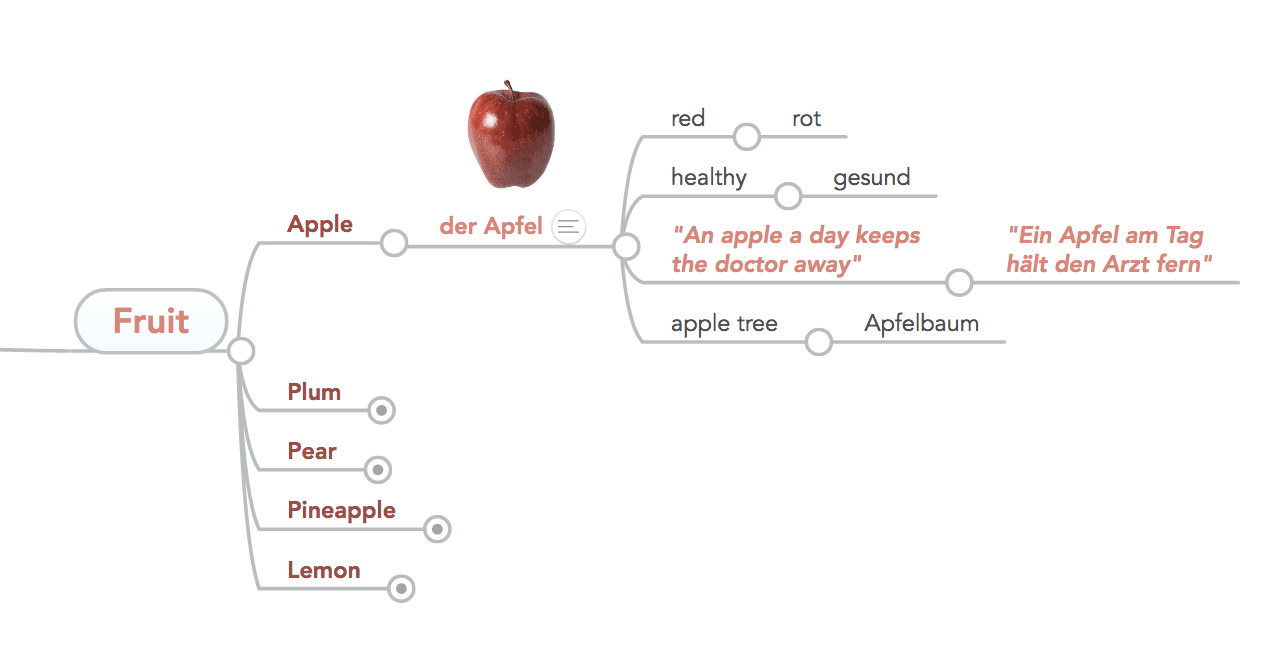 Fruit

Apple

der Apfel

red

rot

healthy

gesund

"An apple a day keeps the doctor away"

"Ein Apfel am Tag hält den Arzt fern"

apple tree

Apfelbaum

Plum

Pear

Pineapple

Lemon